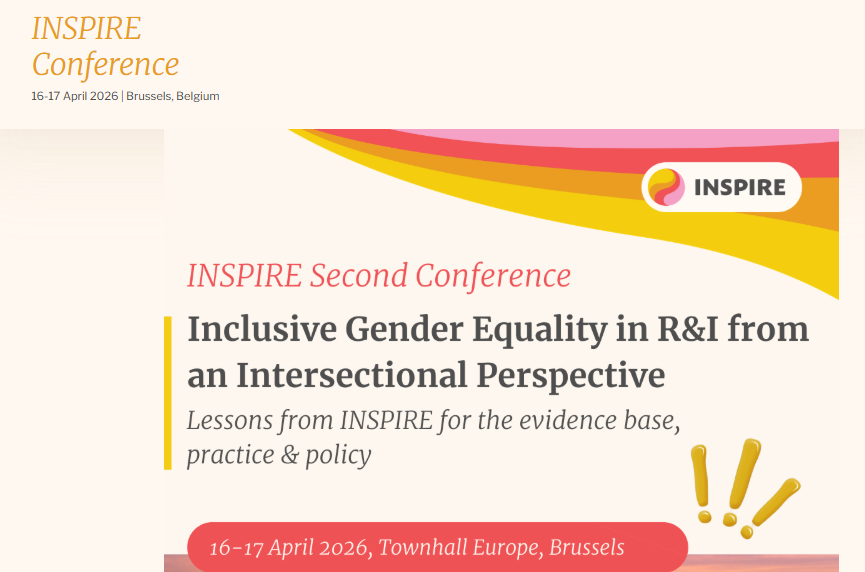 INSPIRE Conference
16-17 April 2026 | Brussels, Belgium

INSPIRE

INSPIRE Second Conference

Inclusive Gender Equality in R&I from an Intersectional Perspective

Lessons from INSPIRE for the evidence base, practice & policy

16-17 April 2026, Townhall Europe, Brussels